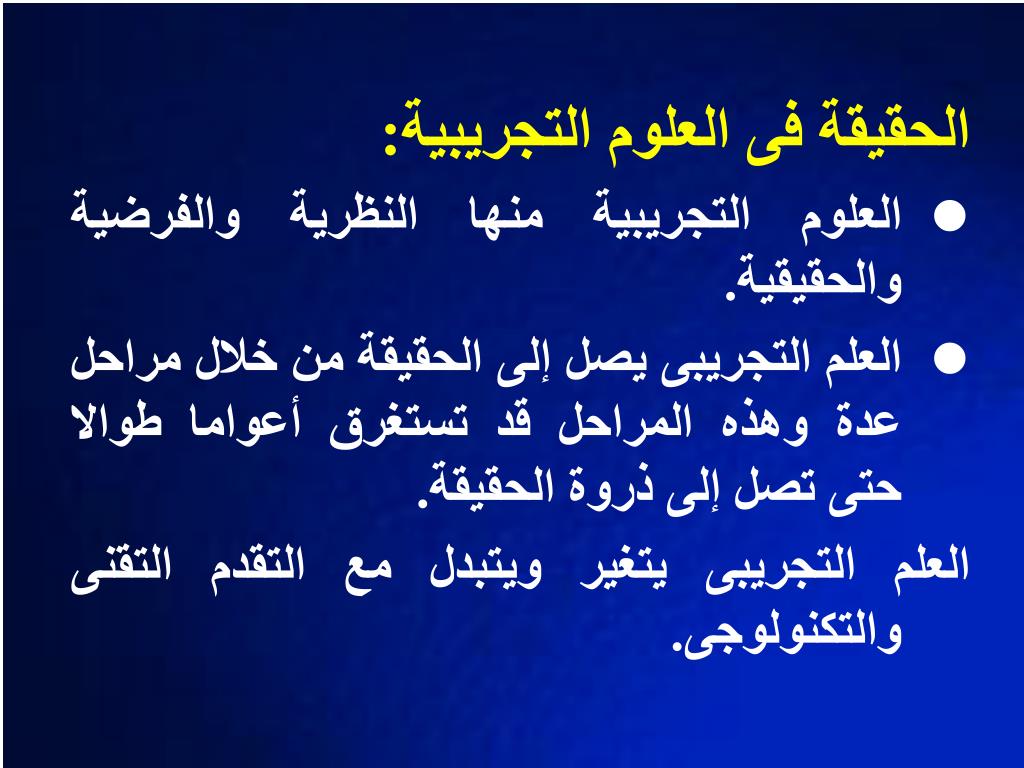 الحقيقة فى العلوم التجريبية:

● العلوم التجريبية منها النظرية والفرضية والحقيقية.

● العلم التجريبى يصل إلى الحقيقة من خلال مراحل عدة وهذه المراحل قد تستغرق أعواما طوالا حتى تصل إلى ذروة الحقيقة.

العلم التجريبى يتغير ويتبدل مع التقدم التقنى والتكنولوجى.